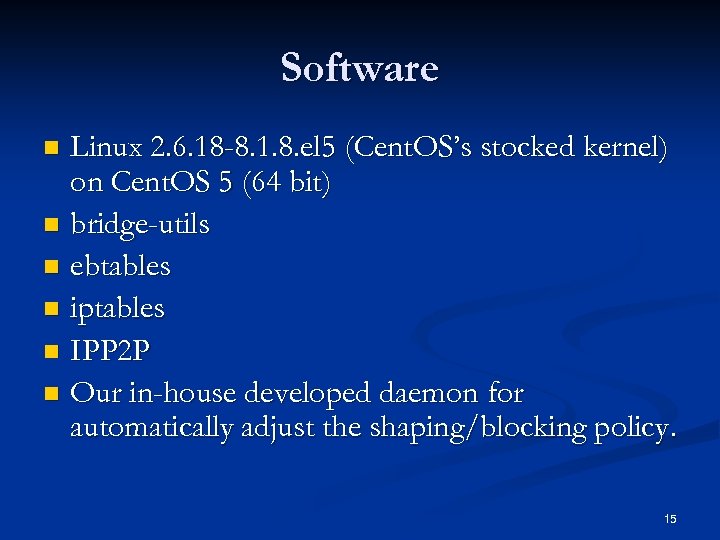 Software

- Linux 2.6.18-8.1.8.el5 (CentOS's stocked kernel) on CentOS 5 (64 bit)
- bridge-utils
- ebtables
- iptables
- IPP2P
- Our in-house developed daemon for automatically adjust the shaping/blocking policy.

15